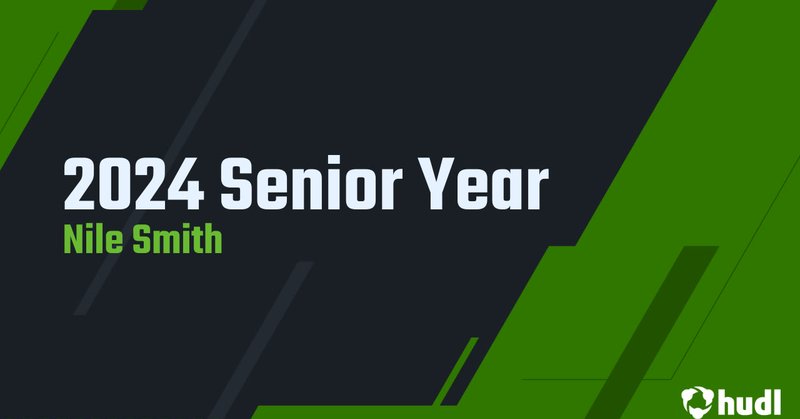 2024 Senior Year
Nile Smith

hudl